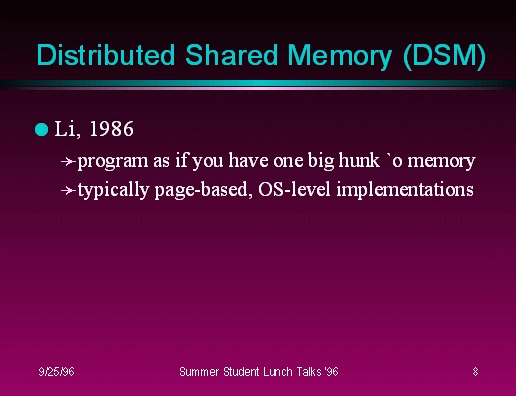 Distributed Shared Memory (DSM)

Li, 1986

program as if you have one big hunk `o memory

typically page-based, OS-level implementations

9/25/96

Summer Student Lunch Talks '96

8